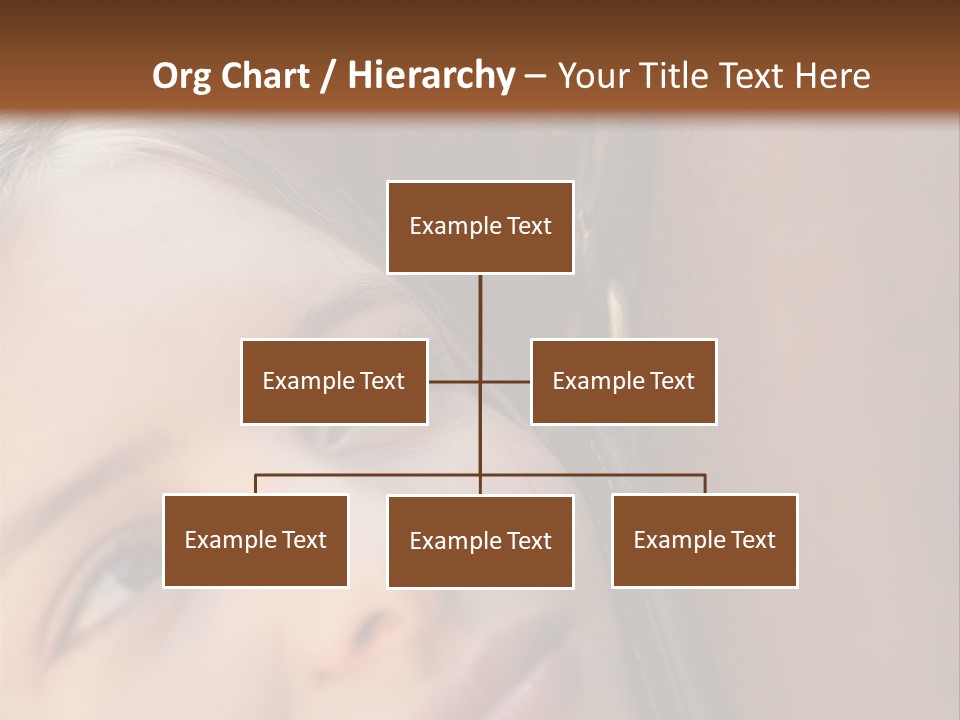 Org Chart / Hierarchy – Your Title Text Here

Example Text

Example Text

Example Text

Example Text

Example Text

Example Text